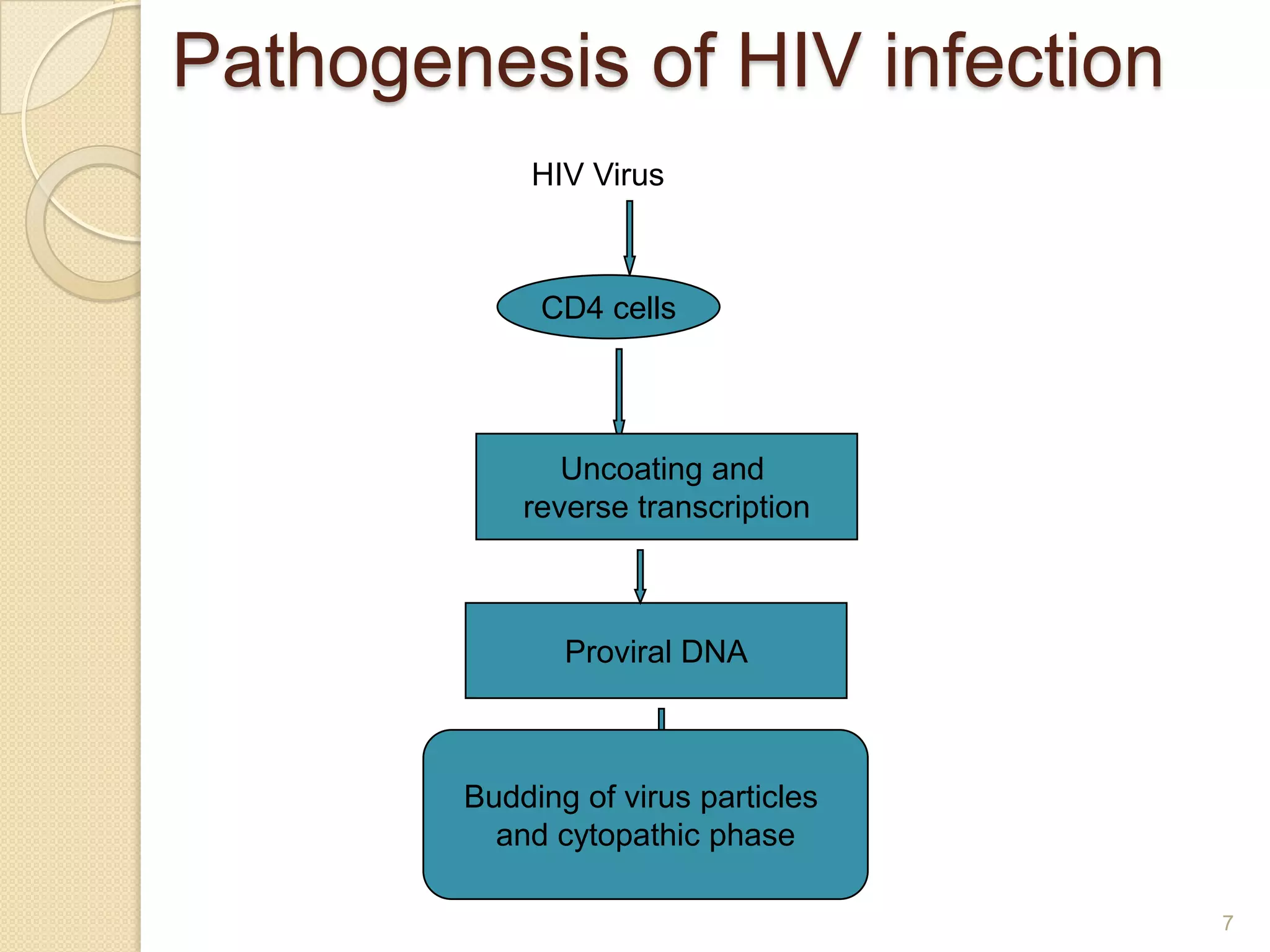 Pathogenesis of HIV infection

HIV Virus

CD4 cells

Uncoating and reverse transcription

Proviral DNA

Budding of virus particles and cytopathic phase

7